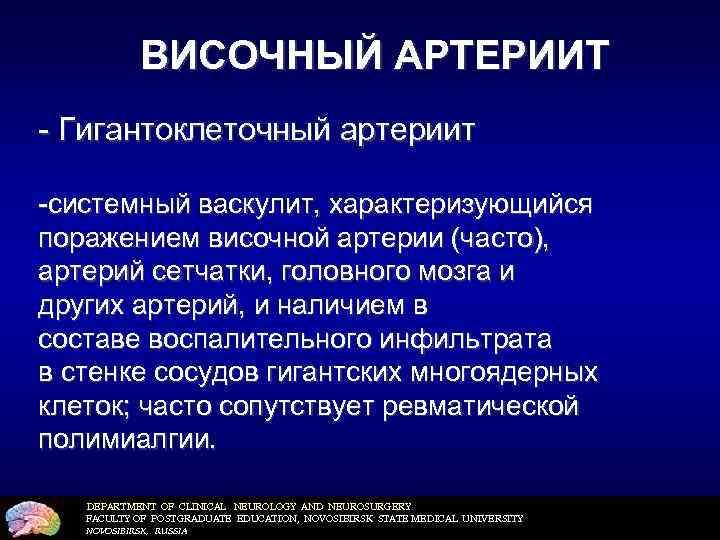 ВИСОЧНЫЙ АРТЕРИИТ

- Гигантоклеточный артериит

-системный васкулит, характеризующийся поражением височной артерии (часто), артерий сетчатки, головного мозга и других артерий, и наличием в составе воспалительного инфильтрата в стенке сосудов гигантских многоядерных клеток; часто сопутствует ревматической полимиалгии.

DEPARTMENT OF CLINICAL NEUROLOGY AND NEUROSURGERY
FACULTY OF POSTGRADUATE EDUCATION, NOVOSIBIRSK STATE MEDICAL UNIVERSITY
NOVOSIBIRSK, RUSSIA